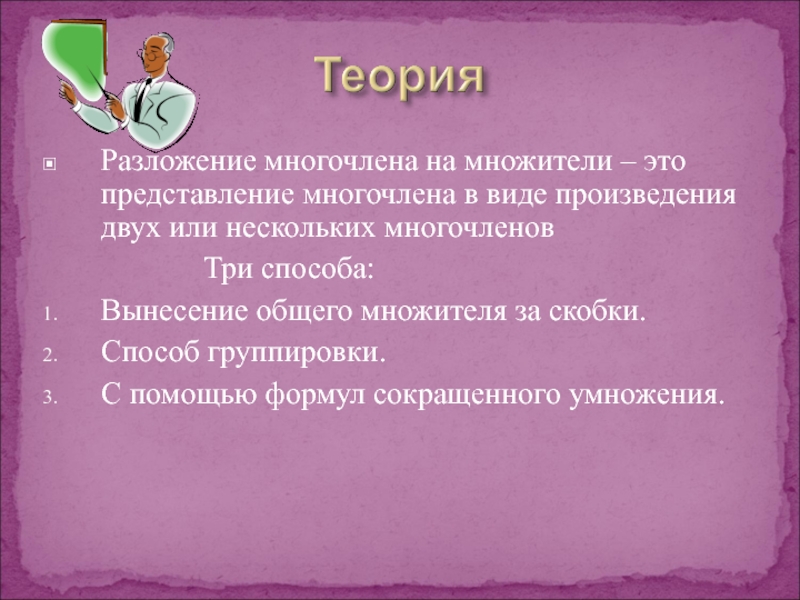 Теория

Разложение многочлена на множители – это представление многочлена в виде произведения двух или нескольких многочленов

Три способа:

1. Вынесение общего множителя за скобки.
2. Способ группировки.
3. С помощью формул сокращенного умножения.